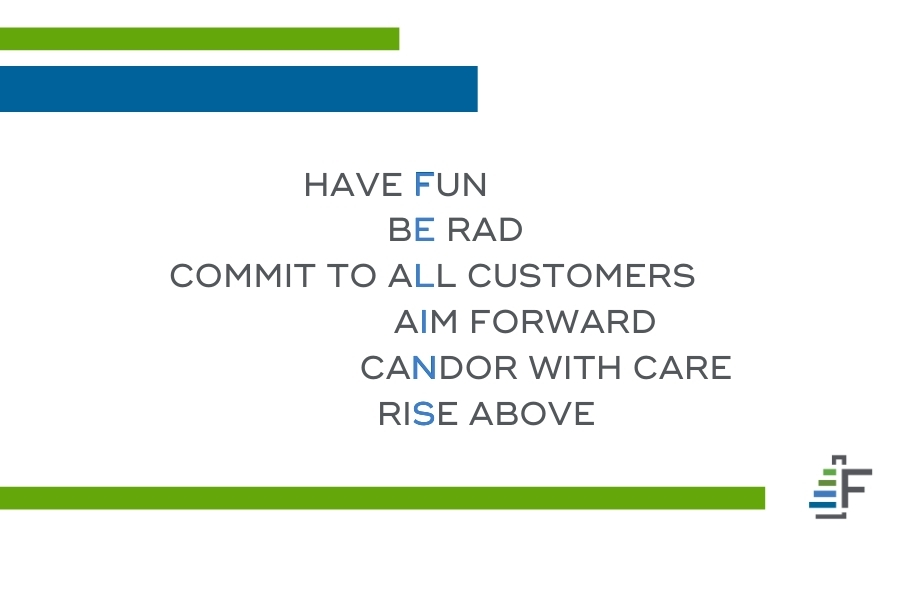 HAVE FUN
BE RAD
COMMIT TO ALL CUSTOMERS
AIM FORWARD
CANDOR WITH CARE
RISE ABOVE

F